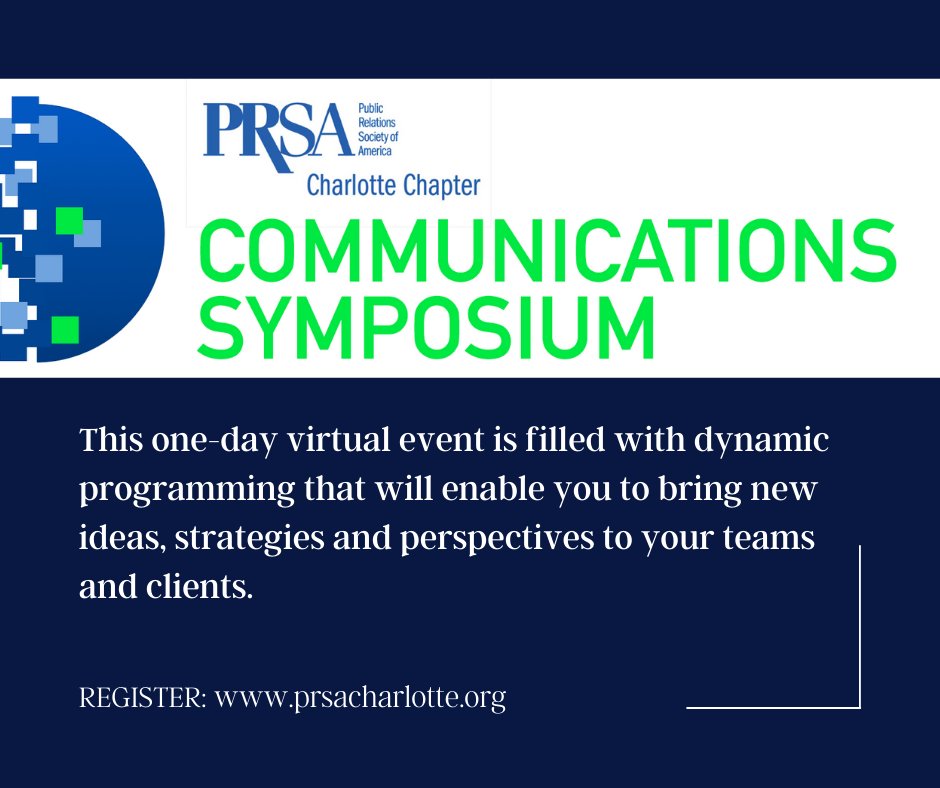 PRSA Public Relations Society of America
Charlotte Chapter

COMMUNICATIONS SYMPOSIUM

This one-day virtual event is filled with dynamic programming that will enable you to bring new ideas, strategies and perspectives to your teams and clients.

REGISTER: www.prsacharlotte.org